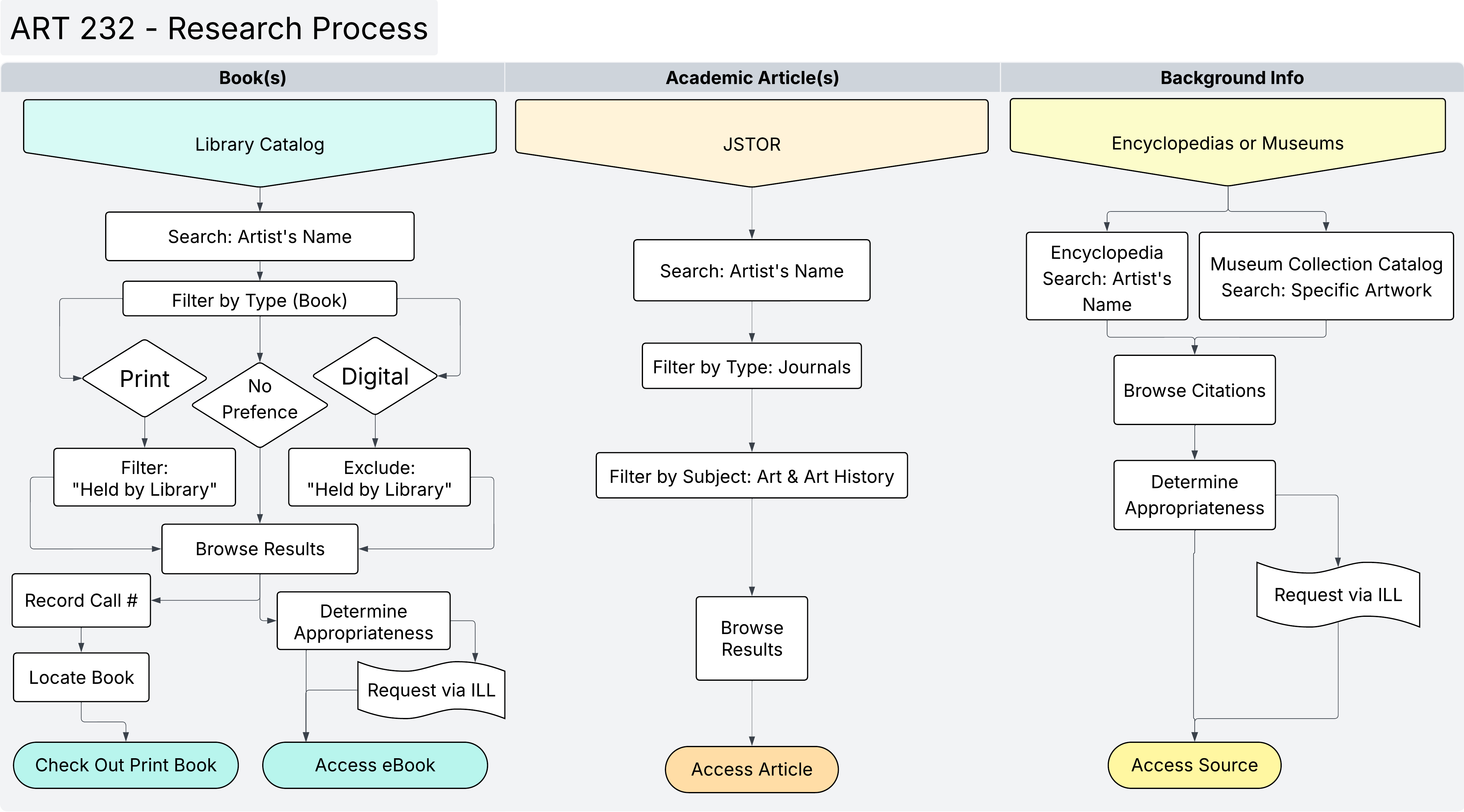 ART 232 - Research Process

Book(s)

Library Catalog

Search: Artist's Name

Filter by Type (Book)

Print

No Prefence

Digital

Filter: "Held by Library"

Exclude: "Held by Library"

Browse Results

Record Call #

Determine Appropriateness

Locate Book

Request via ILL

Check Out Print Book

Access eBook

Academic Article(s)

JSTOR

Search: Artist's Name

Filter by Type: Journals

Filter by Subject: Art & Art History

Browse Results

Access Article

Background Info

Encyclopedias or Museums

Encyclopedia Search: Artist's Name

Museum Collection Catalog Search: Specific Artwork

Browse Citations

Determine Appropriateness

Request via ILL

Access Source